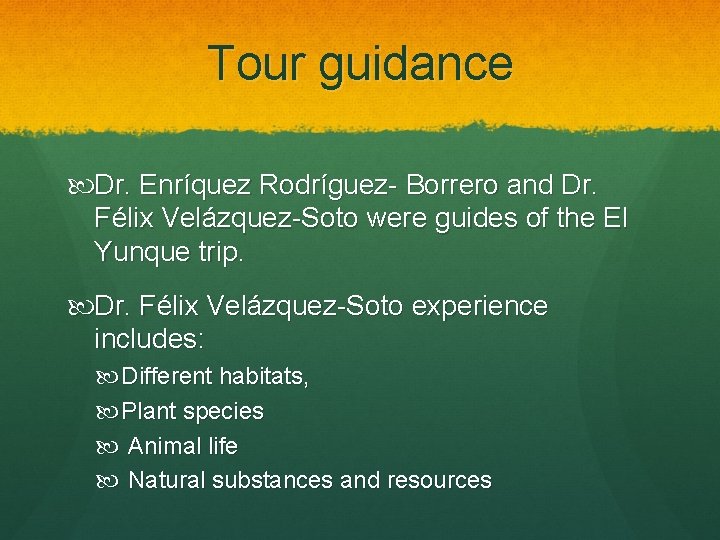 Tour guidance

Dr. Enríquez Rodríguez- Borrero and Dr. Félix Velázquez-Soto were guides of the El Yunque trip.

Dr. Félix Velázquez-Soto experience includes:

Different habitats,

Plant species

Animal life

Natural substances and resources